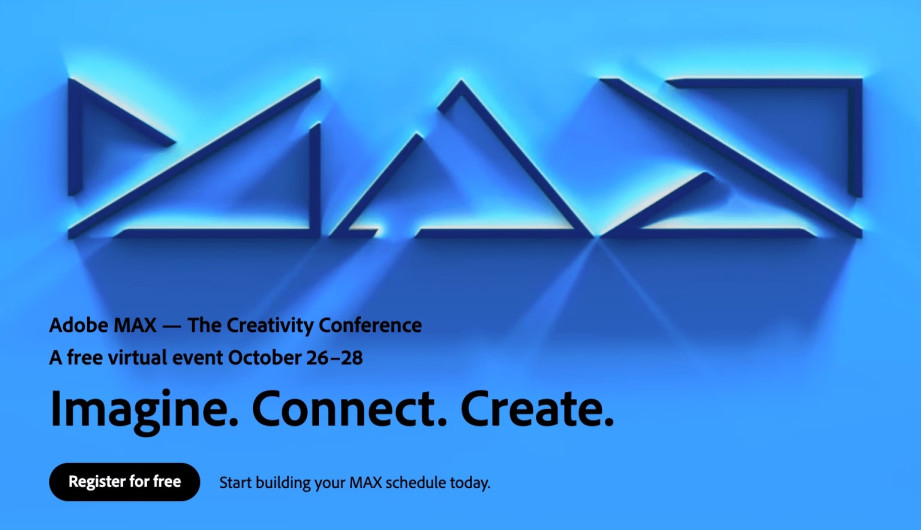 MAX

Adobe MAX — The Creativity Conference
A free virtual event October 26–28

Imagine. Connect. Create.

Register for free

Start building your MAX schedule today.